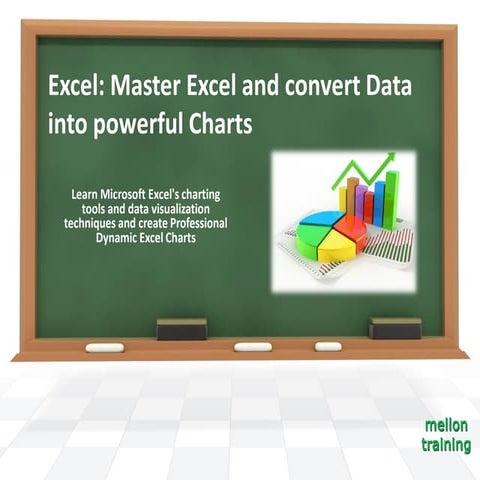 Excel: Master Excel and convert Data into powerful Charts

Learn Microsoft Excel's charting tools and data visualization techniques and create Professional Dynamic Excel Charts

mellon training